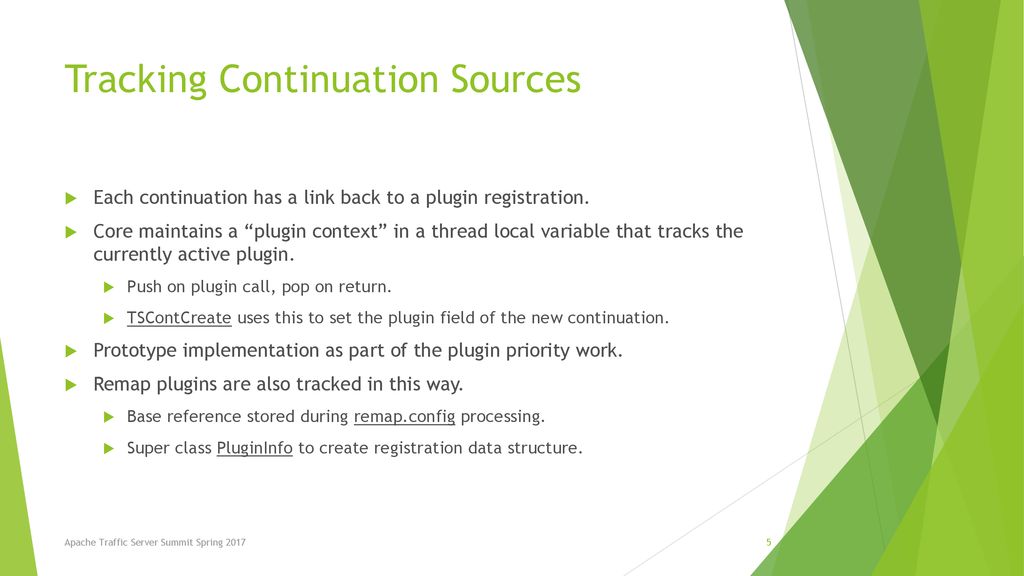 Tracking Continuation Sources

Each continuation has a link back to a plugin registration.

Core maintains a “plugin context” in a thread local variable that tracks the currently active plugin.

Push on plugin call, pop on return.

TSContCreate uses this to set the plugin field of the new continuation.

Prototype implementation as part of the plugin priority work.

Remap plugins are also tracked in this way.

Base reference stored during remap.config processing.

Super class PluginInfo to create registration data structure.

Apache Traffic Server Summit Spring 2017

5